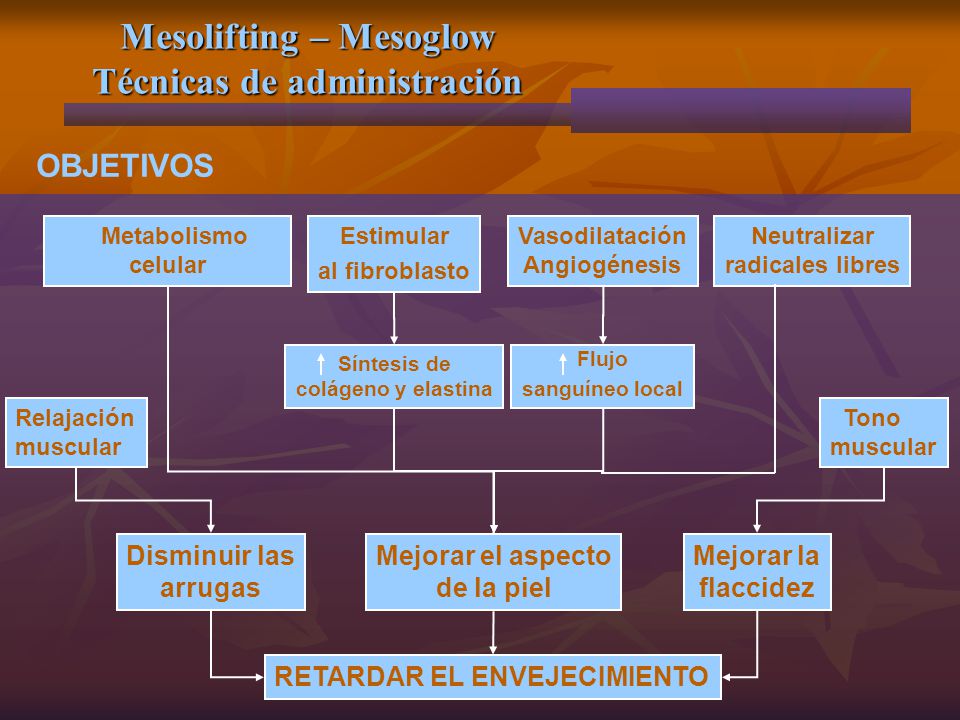 Mesolifting – Mesoglow
Técnicas de administración

OBJETIVOS

Metabolismo celular

Estimular al fibroblasto

Vasodilatación Angiogénesis

Neutralizar radicales libres

↑ Síntesis de colágeno y elastina

↑ Flujo sanguíneo local

Relajación muscular

Tono muscular

Disminuir las arrugas

Mejorar el aspecto de la piel

Mejorar la flaccidez

RETARDAR EL ENVEJECIMIENTO